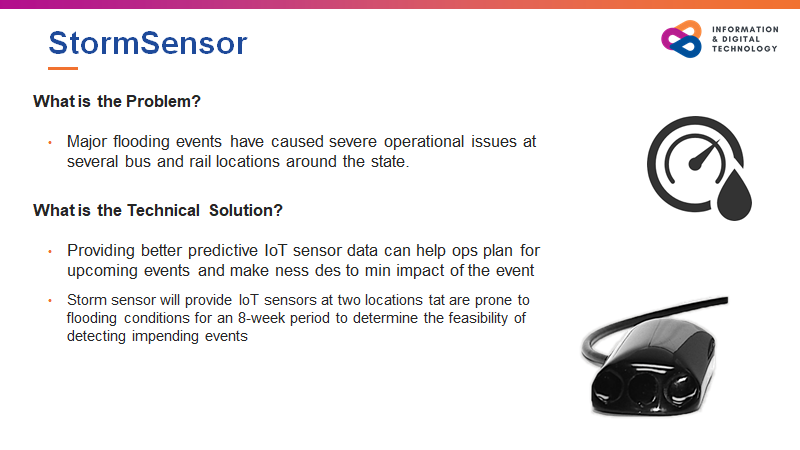 StormSensor

INFORMATION & DIGITAL TECHNOLOGY

What is the Problem?

• Major flooding events have caused severe operational issues at several bus and rail locations around the state.

What is the Technical Solution?

• Providing better predictive IoT sensor data can help ops plan for upcoming events and make ness des to min impact of the event

• Storm sensor will provide IoT sensors at two locations tat are prone to flooding conditions for an 8-week period to determine the feasibility of detecting impending events